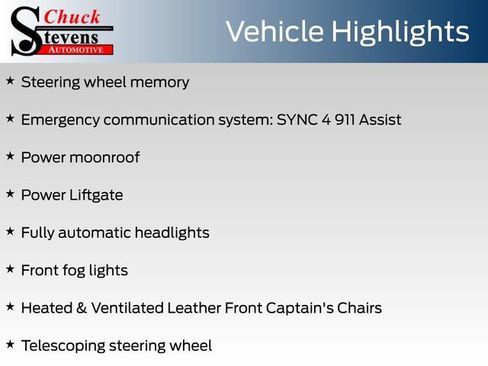 Chuck Stevens AUTOMOTIVE

Vehicle Highlights

★ Steering wheel memory

★ Emergency communication system: SYNC 4 911 Assist

★ Power moonroof

★ Power Liftgate

★ Fully automatic headlights

★ Front fog lights

★ Heated & Ventilated Leather Front Captain's Chairs

★ Telescoping steering wheel